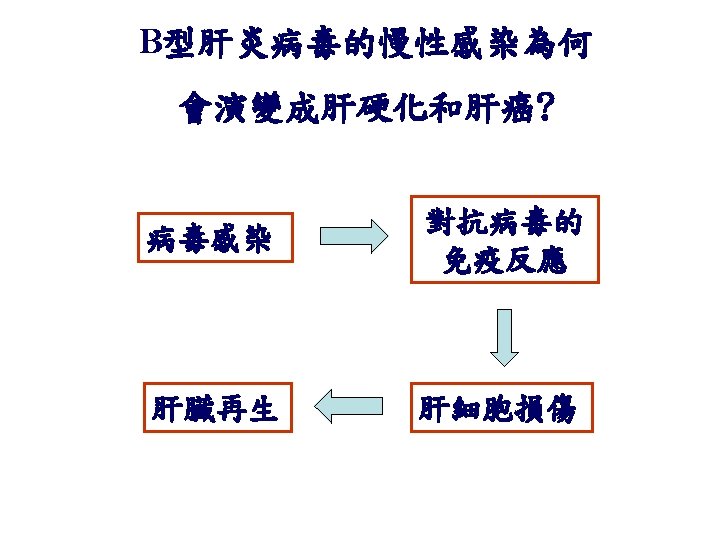 B型肝炎病毒的慢性感染為何

會演變成肝硬化和肝癌?

病毒感染

對抗病毒的免疫反應

肝細胞損傷

肝臟再生